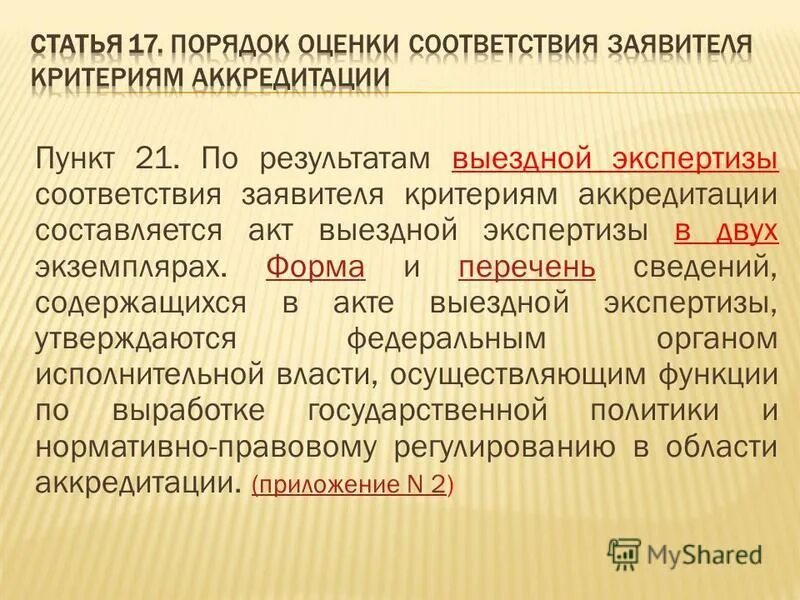 СТАТЬЯ 17. ПОРЯДОК ОЦЕНКИ СООТВЕТСТВИЯ ЗАЯВИТЕЛЯ КРИТЕРИЯМ АККРЕДИТАЦИИ

Пункт 21. По результатам выездной экспертизы соответствия заявителя критериям аккредитации составляется акт выездной экспертизы в двух экземплярах. Форма и перечень сведений, содержащихся в акте выездной экспертизы, утверждаются федеральным органом исполнительной власти, осуществляющим функции по выработке государственной политики и нормативно-правовому регулированию в области аккредитации. (приложение N 2)

MyShared